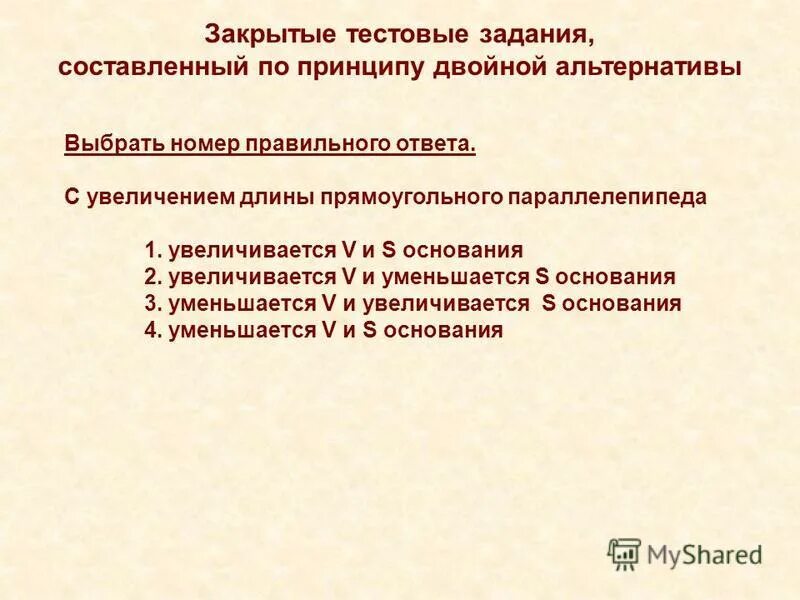 Закрытые тестовые задания, составленный по принципу двойной альтернативы

Выбрать номер правильного ответа.

С увеличением длины прямоугольного параллелепипеда

1. увеличивается V и S основания
2. увеличивается V и уменьшается S основания
3. уменьшается V и увеличивается S основания
4. уменьшается V и S основания

MyShared